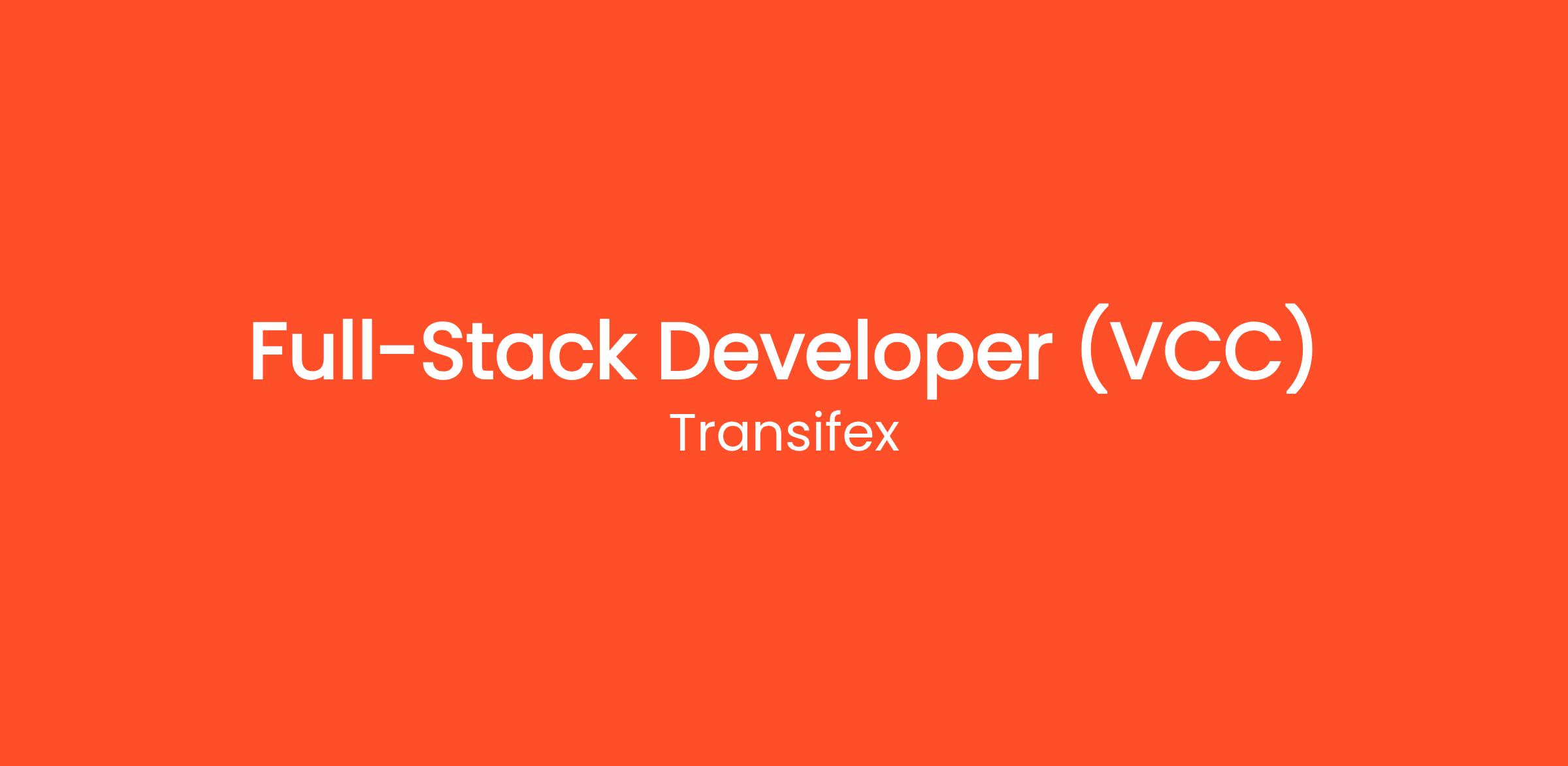 Full-Stack Developer (VCC)

Transifex